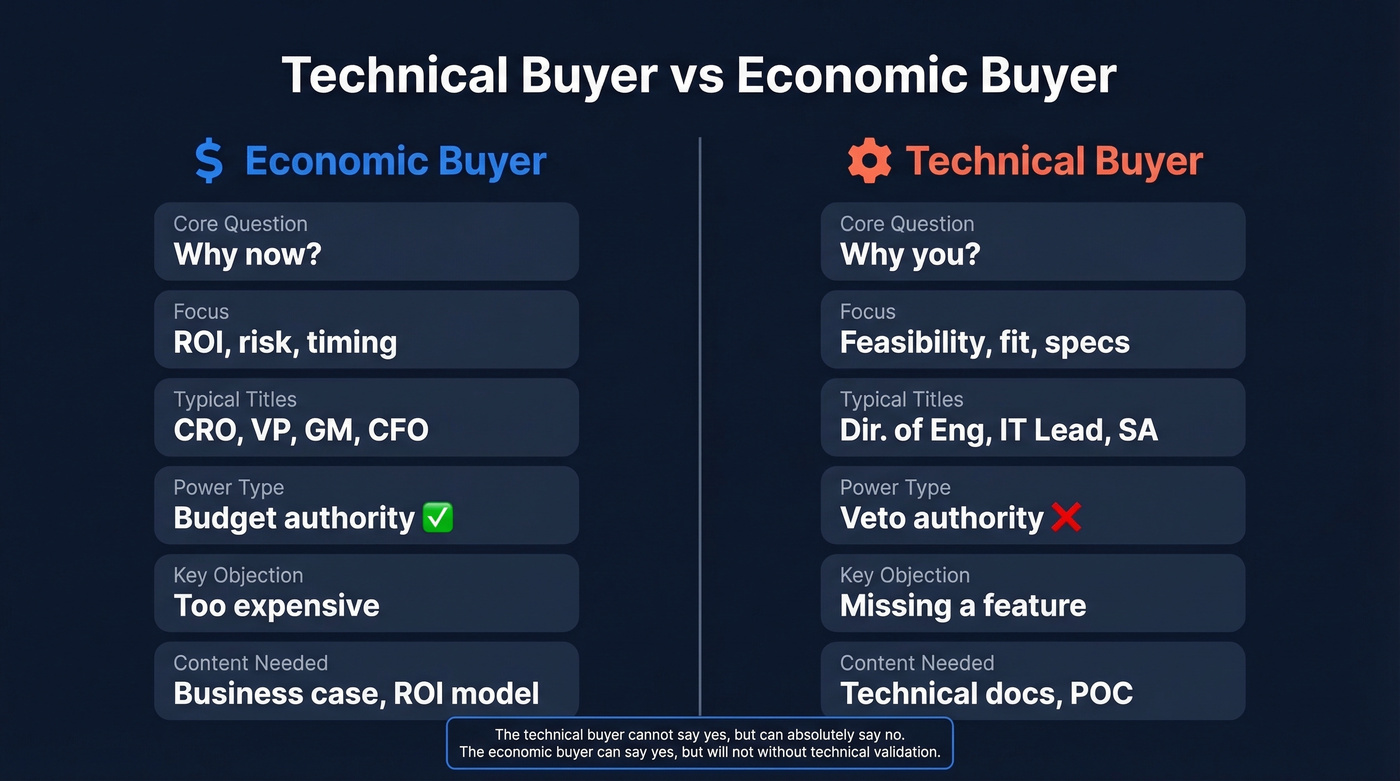 Technical Buyer vs Economic Buyer

$ Economic Buyer

Core Question
Why now?

Focus
ROI, risk, timing

Typical Titles
CRO, VP, GM, CFO

Power Type
Budget authority ✅

Key Objection
Too expensive

Content Needed
Business case, ROI model

Technical Buyer

Core Question
Why you?

Focus
Feasibility, fit, specs

Typical Titles
Dir. of Eng, IT Lead, SA

Power Type
Veto authority ❌

Key Objection
Missing a feature

Content Needed
Technical docs, POC

The technical buyer cannot say yes, but can absolutely say no.
The economic buyer can say yes, but will not without technical validation.